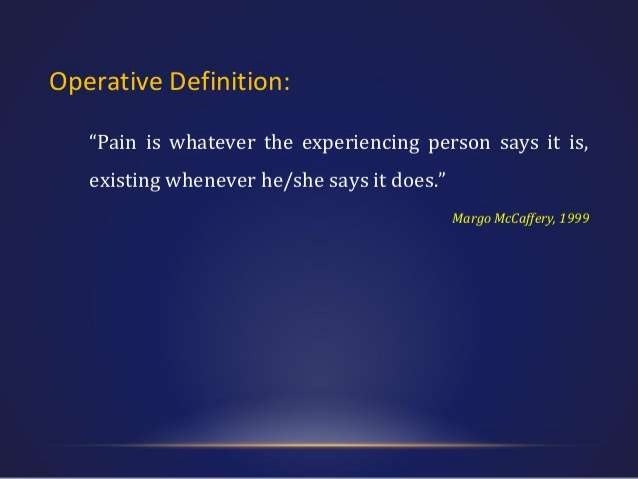 Operative Definition:

“Pain is whatever the experiencing person says it is, existing whenever he/she says it does.”

Margo McCaffery, 1999